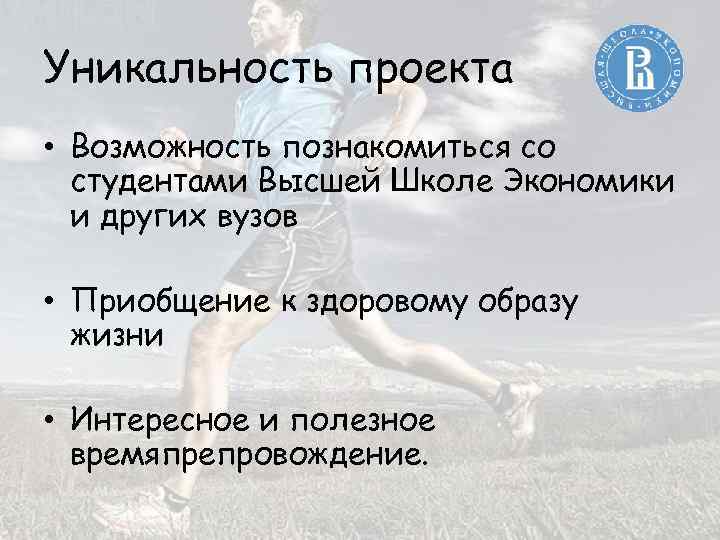 Уникальность проекта

ВЫСШАЯ ШКОЛА ЭКОНОМИКИ

• Возможность познакомиться со студентами Высшей Школе Экономики и других вузов

• Приобщение к здоровому образу жизни

• Интересное и полезное времяпрепровождение.